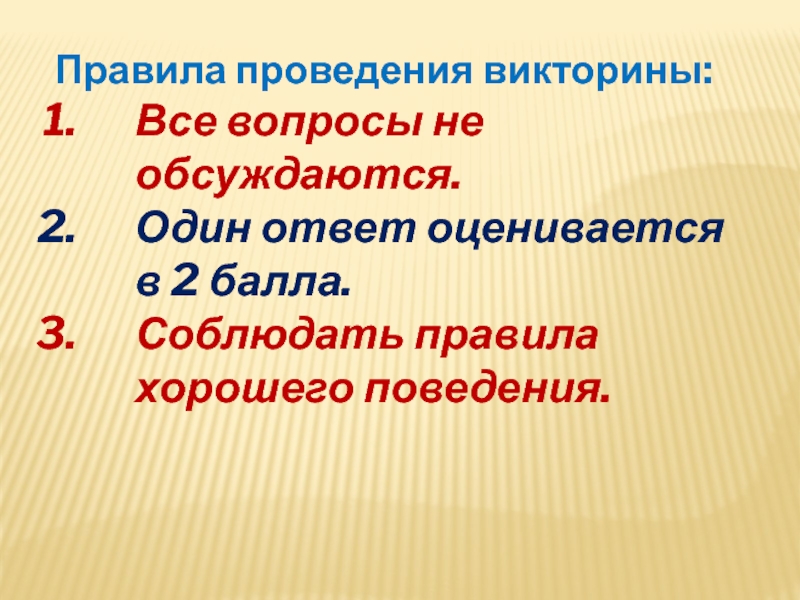 Правила проведения викторины:

1. Все вопросы не обсуждаются.
2. Один ответ оценивается в 2 балла.
3. Соблюдать правила хорошего поведения.